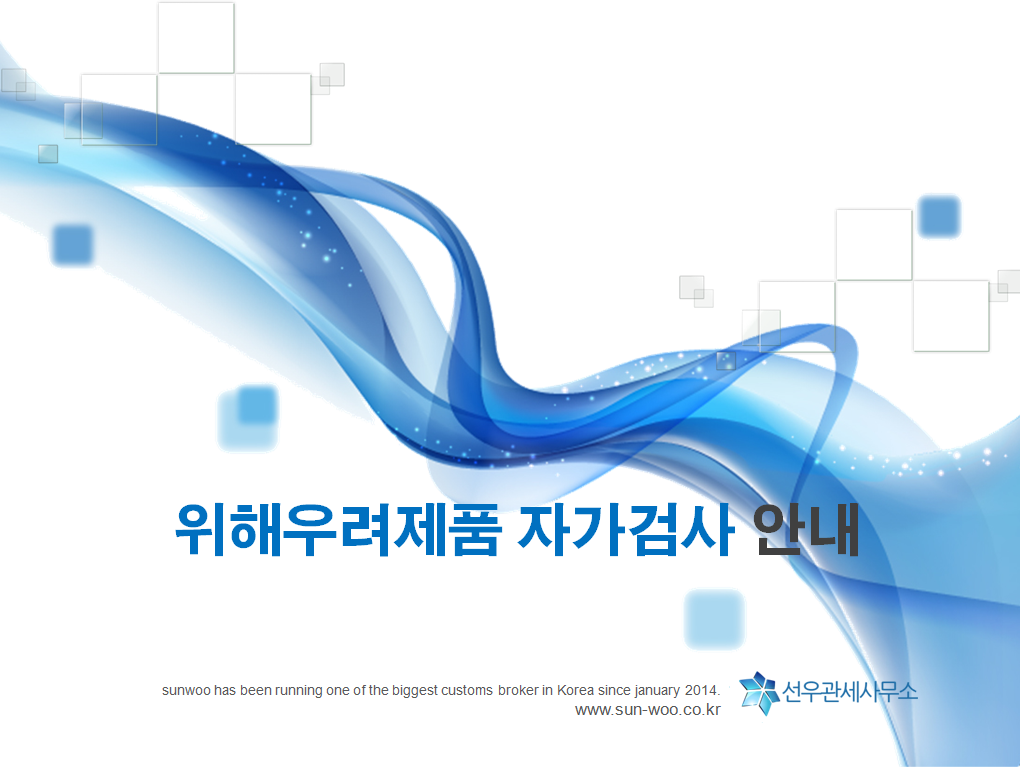 위해우려제품 자가검사 안내

sunwoo has been running one of the biggest customs broker in Korea since january 2014.
www.sun-woo.co.kr

선우관세사무소